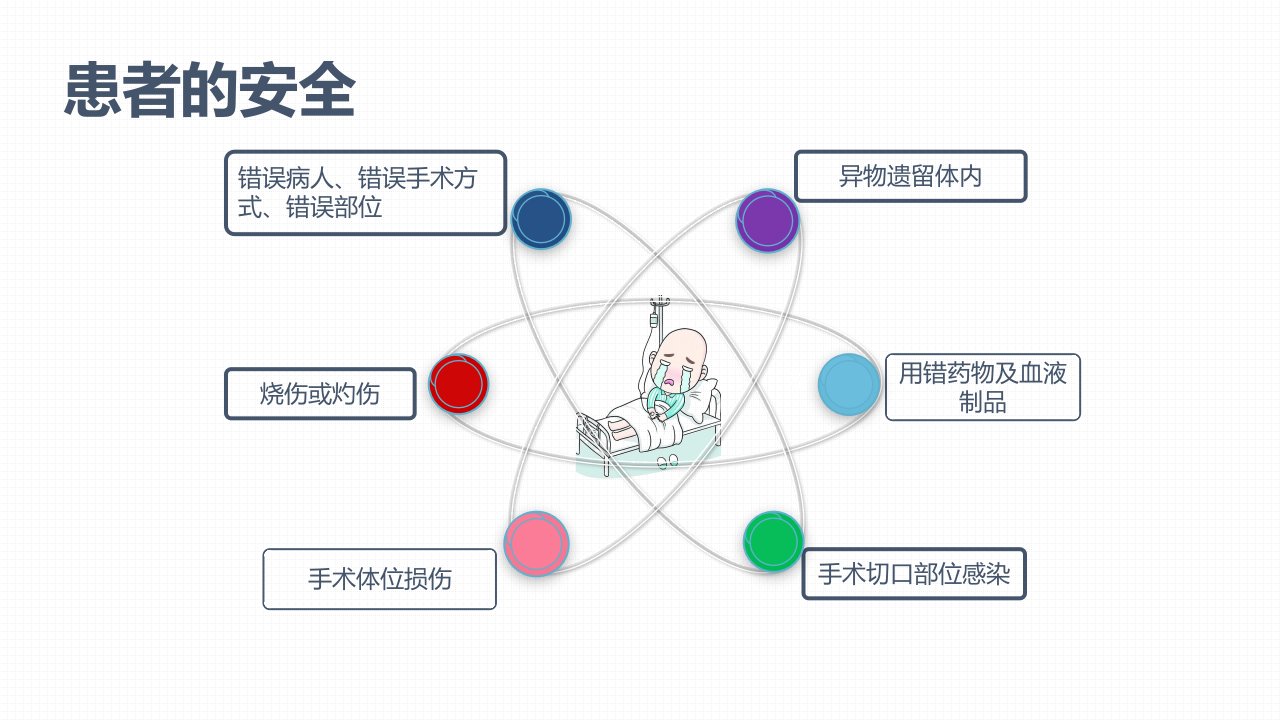 患者的安全

错误病人、错误手术方式、错误部位

异物遗留体内

烧伤或灼伤

用错药物及血液制品

手术体位损伤

手术切口部位感染